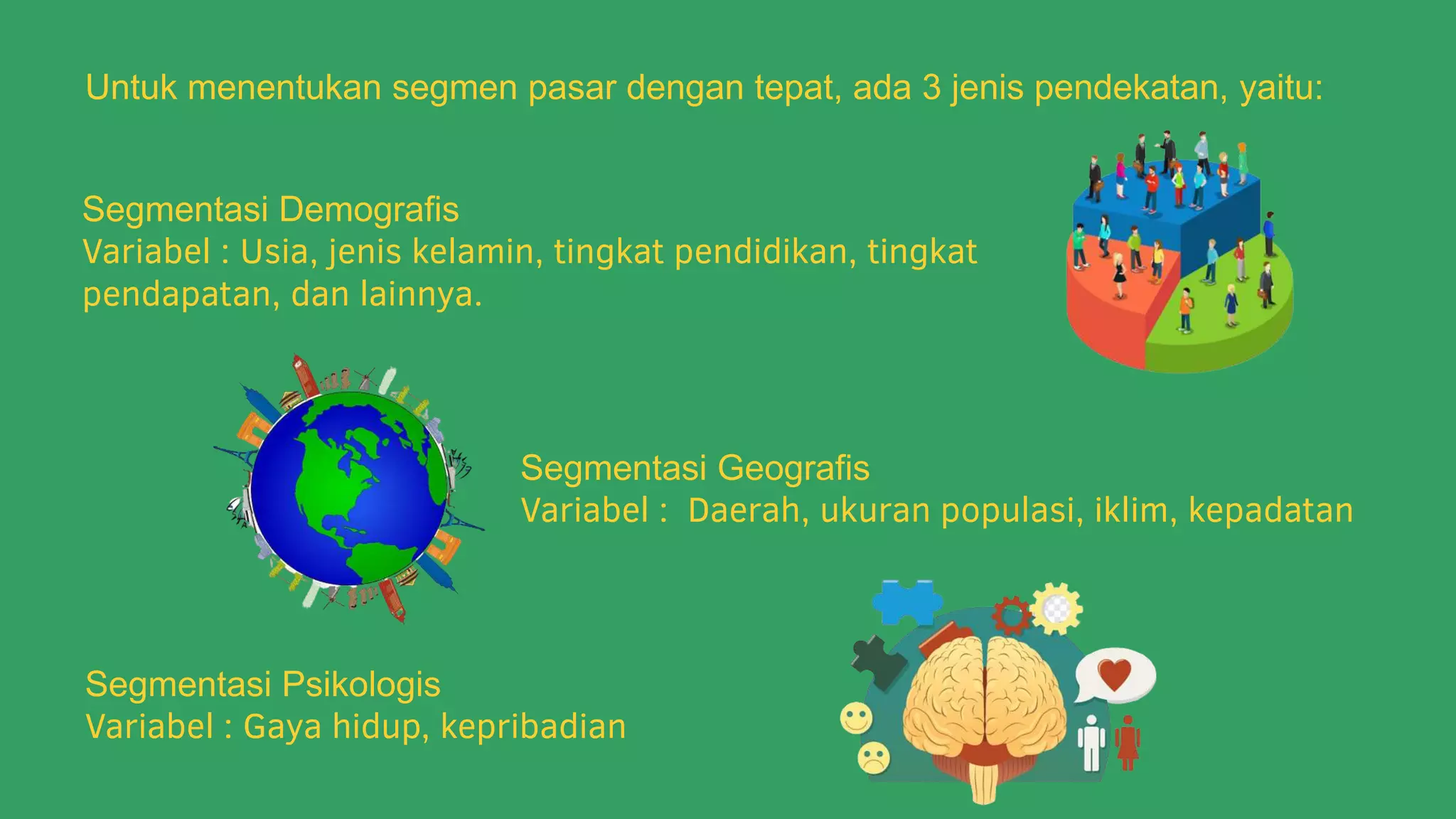 Untuk menentukan segmen pasar dengan tepat, ada 3 jenis pendekatan, yaitu:

Segmentasi Demografis
Variabel : Usia, jenis kelamin, tingkat pendidikan, tingkat pendapatan, dan lainnya.

Segmentasi Geografis
Variabel : Daerah, ukuran populasi, iklim, kepadatan

Segmentasi Psikologis
Variabel : Gaya hidup, kepribadian